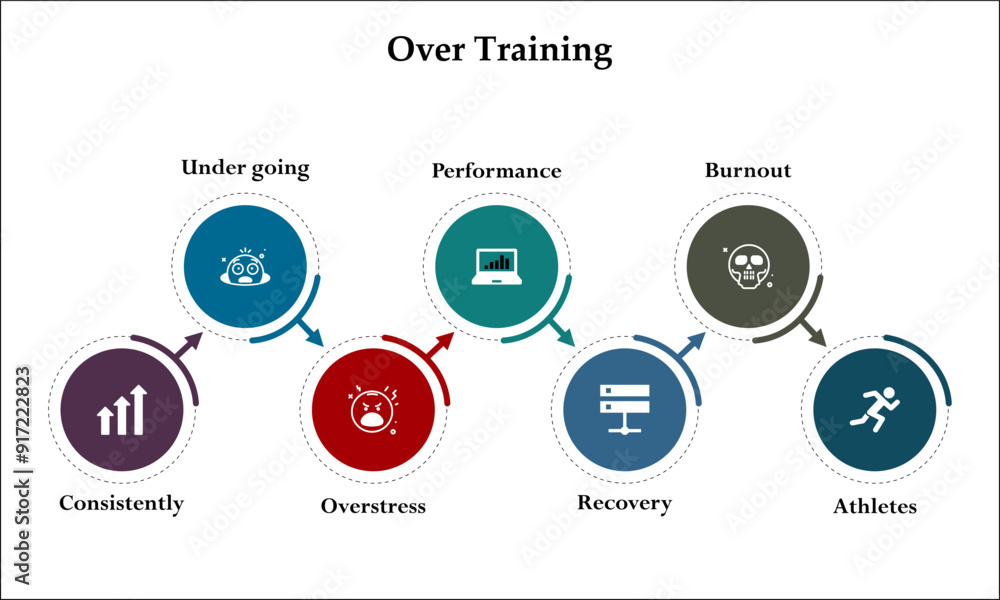 Over Training

Under going

Performance

Burnout

Consistently

Overstress

Recovery

Athletes

Adobe Stock | #917222823